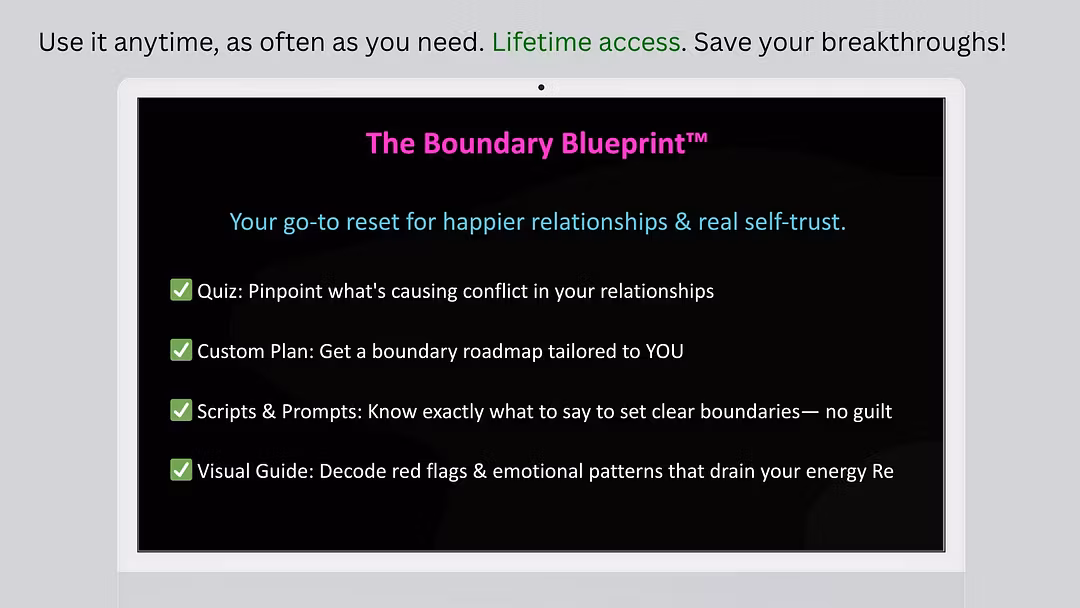 Use it anytime, as often as you need. Lifetime access. Save your breakthroughs!

The Boundary Blueprint™

Your go-to reset for happier relationships & real self-trust.

✅ Quiz: Pinpoint what's causing conflict in your relationships

✅ Custom Plan: Get a boundary roadmap tailored to YOU

✅ Scripts & Prompts: Know exactly what to say to set clear boundaries— no guilt

✅ Visual Guide: Decode red flags & emotional patterns that drain your energy Re